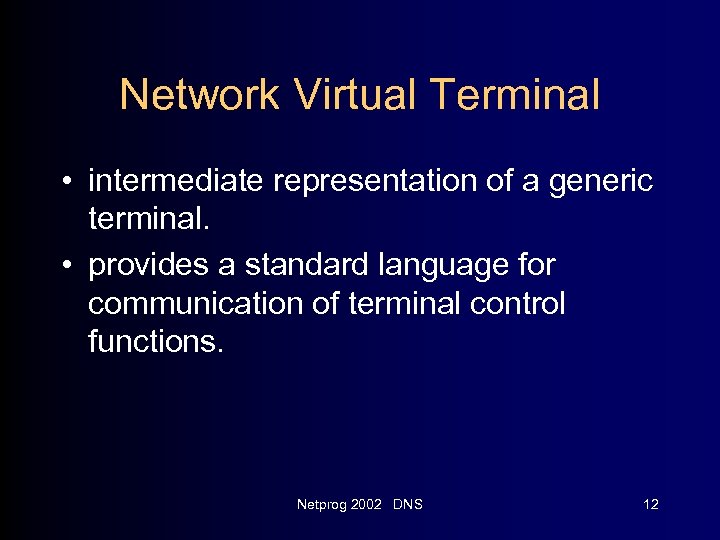 Network Virtual Terminal

• intermediate representation of a generic terminal.

• provides a standard language for communication of terminal control functions.

Netprog 2002 DNS

12